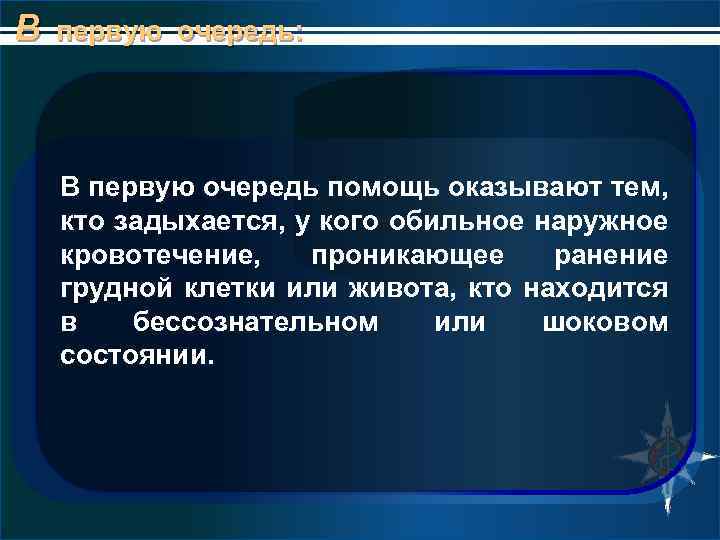 В первую очередь:

В первую очередь помощь оказывают тем, кто задыхается, у кого обильное наружное кровотечение, проникающее ранение грудной клетки или живота, кто находится в бессознательном или шоковом состоянии.